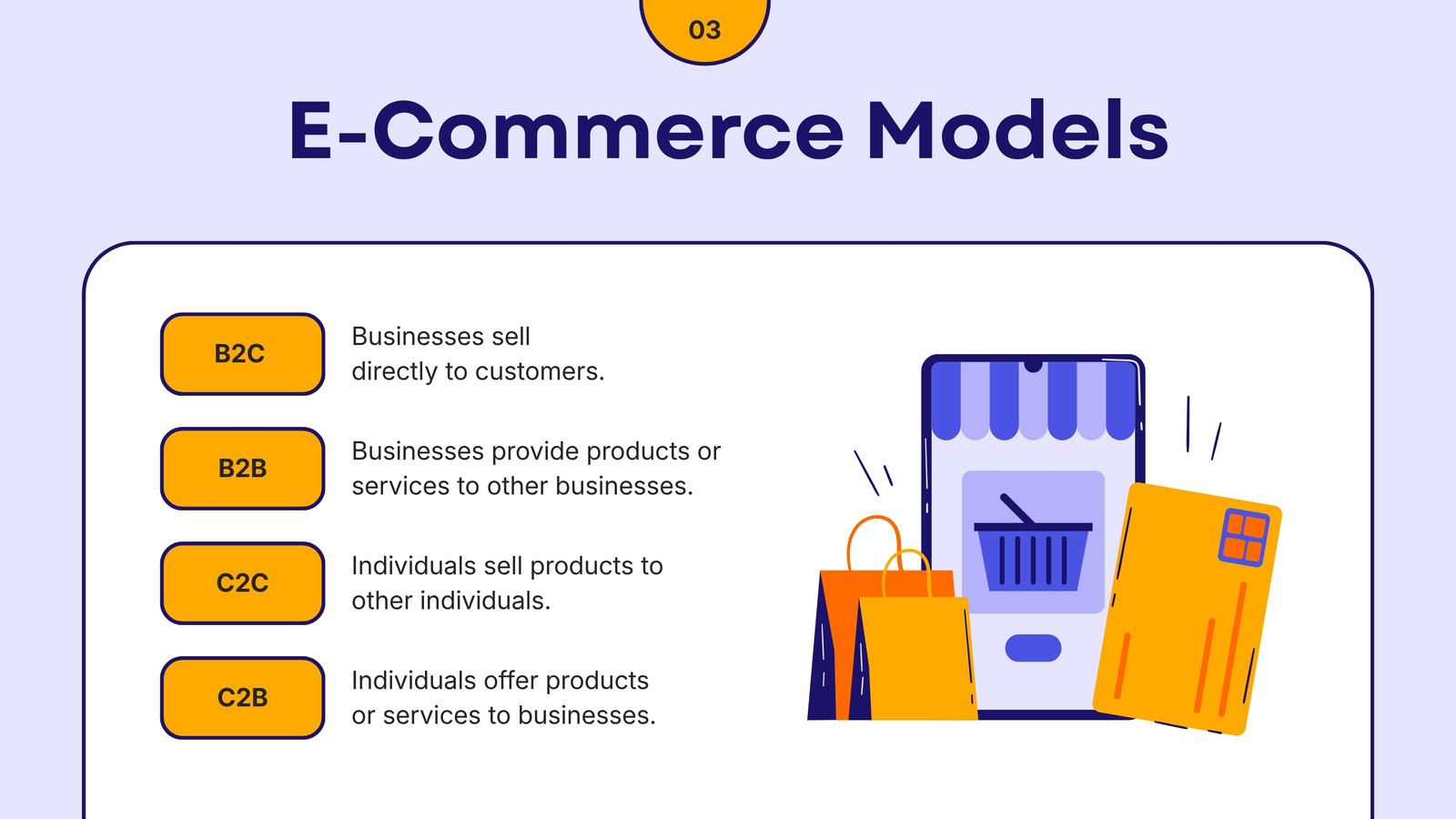 03

E-Commerce Models

B2C

Businesses sell directly to customers.

B2B

Businesses provide products or services to other businesses.

C2C

Individuals sell products to other individuals.

C2B

Individuals offer products or services to businesses.